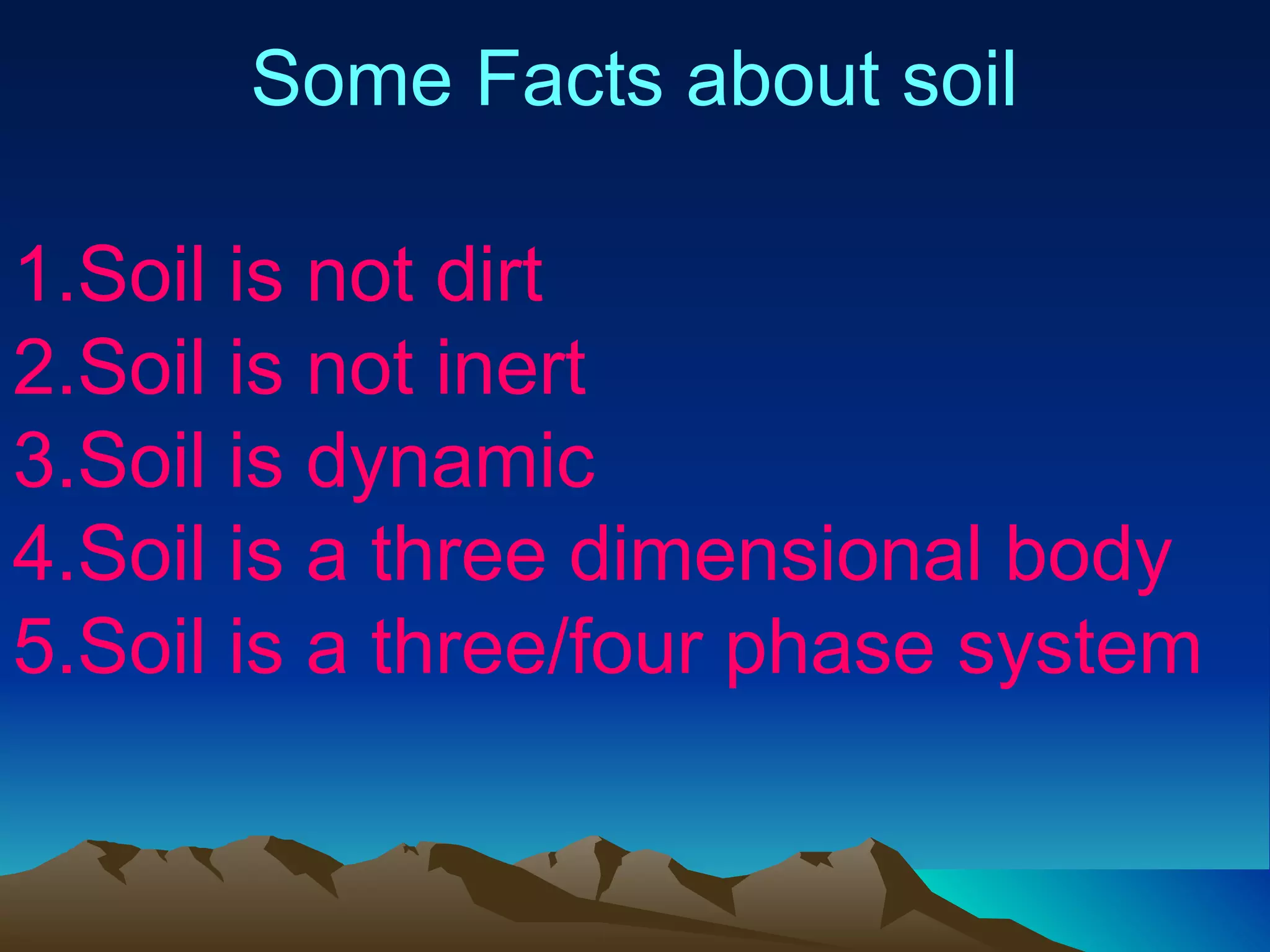 Some Facts about soil

1.Soil is not dirt
2.Soil is not inert
3.Soil is dynamic
4.Soil is a three dimensional body
5.Soil is a three/four phase system